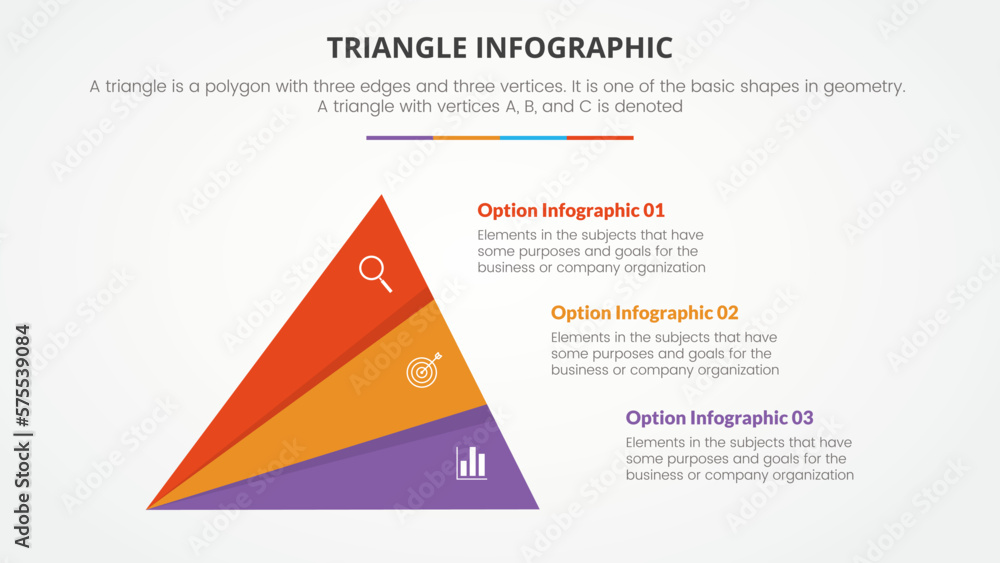 TRIANGLE INFOGRAPHIC

A triangle is a polygon with three edges and three vertices. It is one of the basic shapes in geometry. A triangle with vertices A, B, and C is denoted

Option Infographic 01

Elements in the subjects that have some purposes and goals for the business or company organization

Option Infographic 02

Elements in the subjects that have some purposes and goals for the business or company organization

Option Infographic 03

Elements in the subjects that have some purposes and goals for the business or company organization

Adobe Stock | #575539084